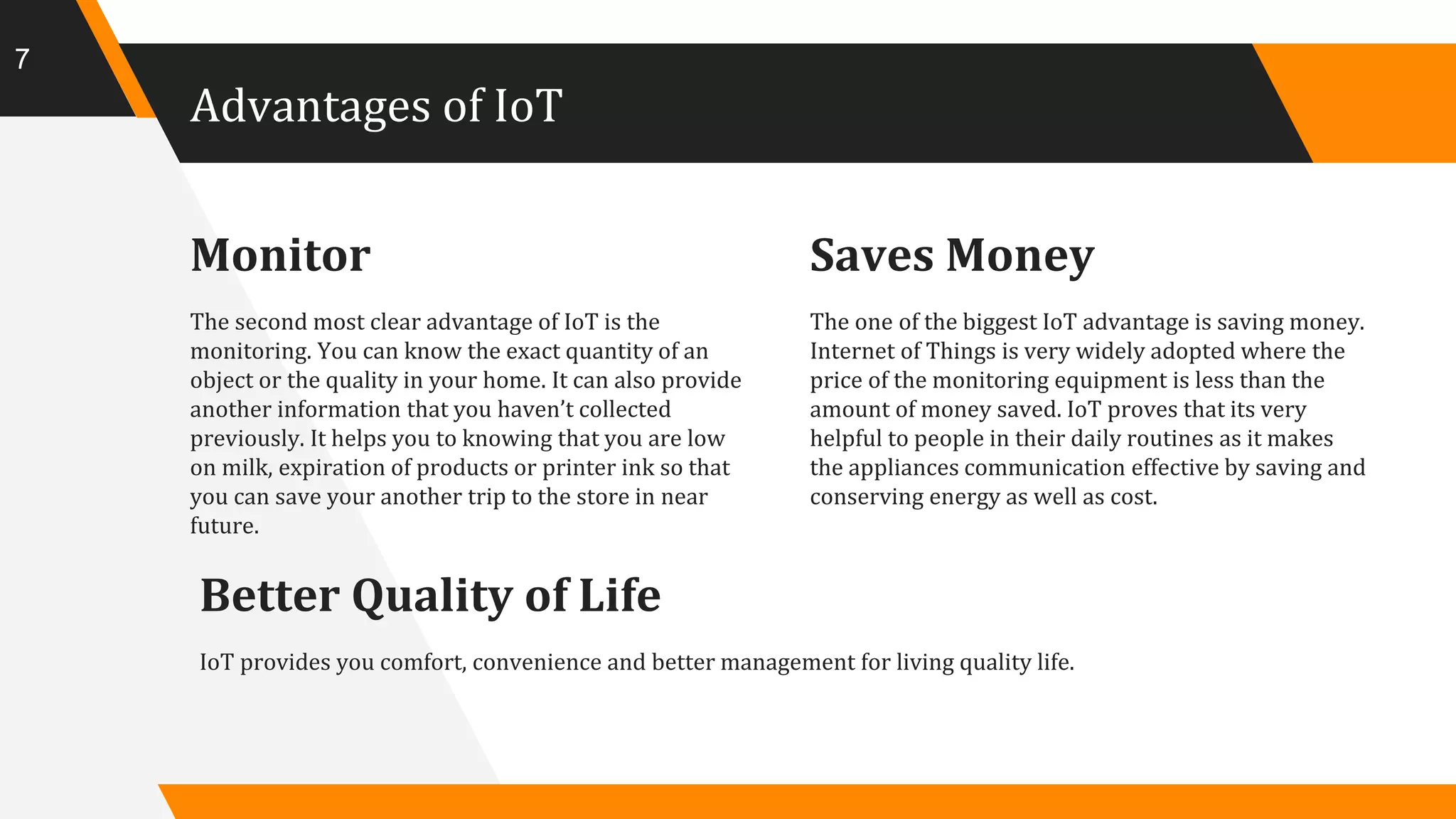 7

Advantages of IoT

Monitor

The second most clear advantage of IoT is the monitoring. You can know the exact quantity of an object or the quality in your home. It can also provide another information that you haven't collected previously. It helps you to knowing that you are low on milk, expiration of products or printer ink so that you can save your another trip to the store in near future.

Saves Money

The one of the biggest IoT advantage is saving money. Internet of Things is very widely adopted where the price of the monitoring equipment is less than the amount of money saved. IoT proves that its very helpful to people in their daily routines as it makes the appliances communication effective by saving and conserving energy as well as cost.

Better Quality of Life

IoT provides you comfort, convenience and better management for living quality life.